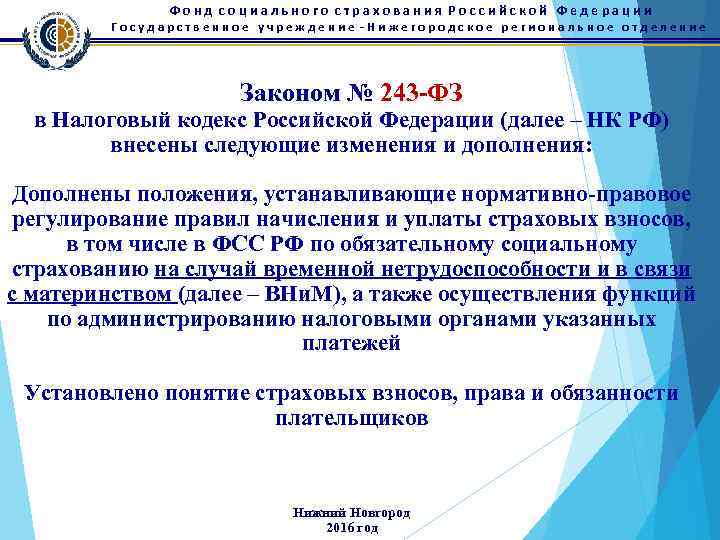 Фонд социального страхования Российской Федерации
Государственное учреждение - Нижегородское региональное отделение

Законом № 243-ФЗ
в Налоговый кодекс Российской Федерации (далее – НК РФ) внесены следующие изменения и дополнения:

Дополнены положения, устанавливающие нормативно-правовое регулирование правил начисления и уплаты страховых взносов, в том числе в ФСС РФ по обязательному социальному страхованию на случай временной нетрудоспособности и в связи с материнством (далее – ВНиМ), а также осуществления функций по администрированию налоговыми органами указанных платежей

Установлено понятие страховых взносов, права и обязанности плательщиков

Нижний Новгород
2016 год